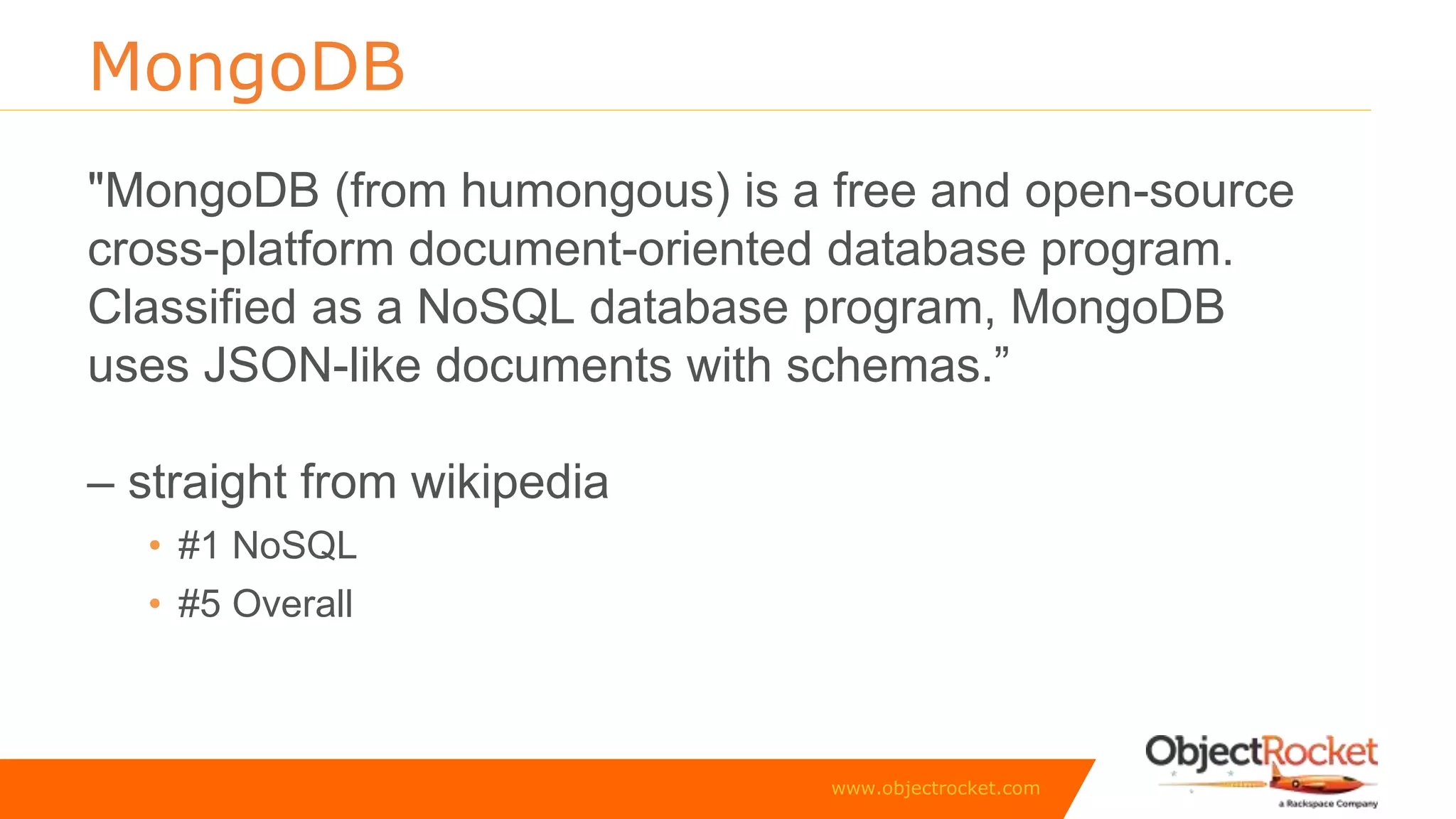 MongoDB

"MongoDB (from humongous) is a free and open-source cross-platform document-oriented database program. Classified as a NoSQL database program, MongoDB uses JSON-like documents with schemas.”

– straight from wikipedia

• #1 NoSQL
• #5 Overall

www.objectrocket.com

ObjectRocket
a Rackspace Company